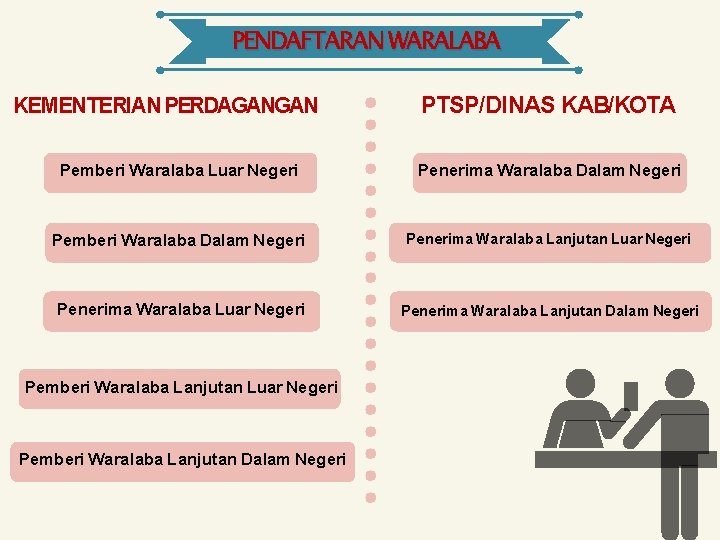 PENDAFTARAN WARALABA

KEMENTERIAN PERDAGANGAN

Pemberi Waralaba Luar Negeri

Pemberi Waralaba Dalam Negeri

Penerima Waralaba Luar Negeri

Pemberi Waralaba Lanjutan Luar Negeri

Pemberi Waralaba Lanjutan Dalam Negeri

PTSP/DINAS KAB/KOTA

Penerima Waralaba Dalam Negeri

Penerima Waralaba Lanjutan Luar Negeri

Penerima Waralaba Lanjutan Dalam Negeri